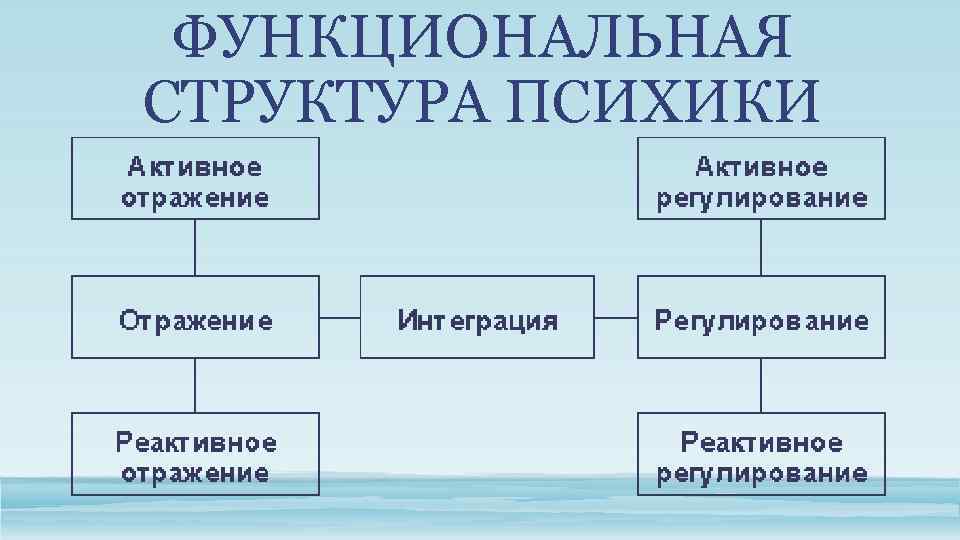 ФУНКЦИОНАЛЬНАЯ СТРУКТУРА ПСИХИКИ

Активное отражение

Активное регулирование

Отражение

Интеграция

Регулирование

Реактивное отражение

Реактивное регулирование